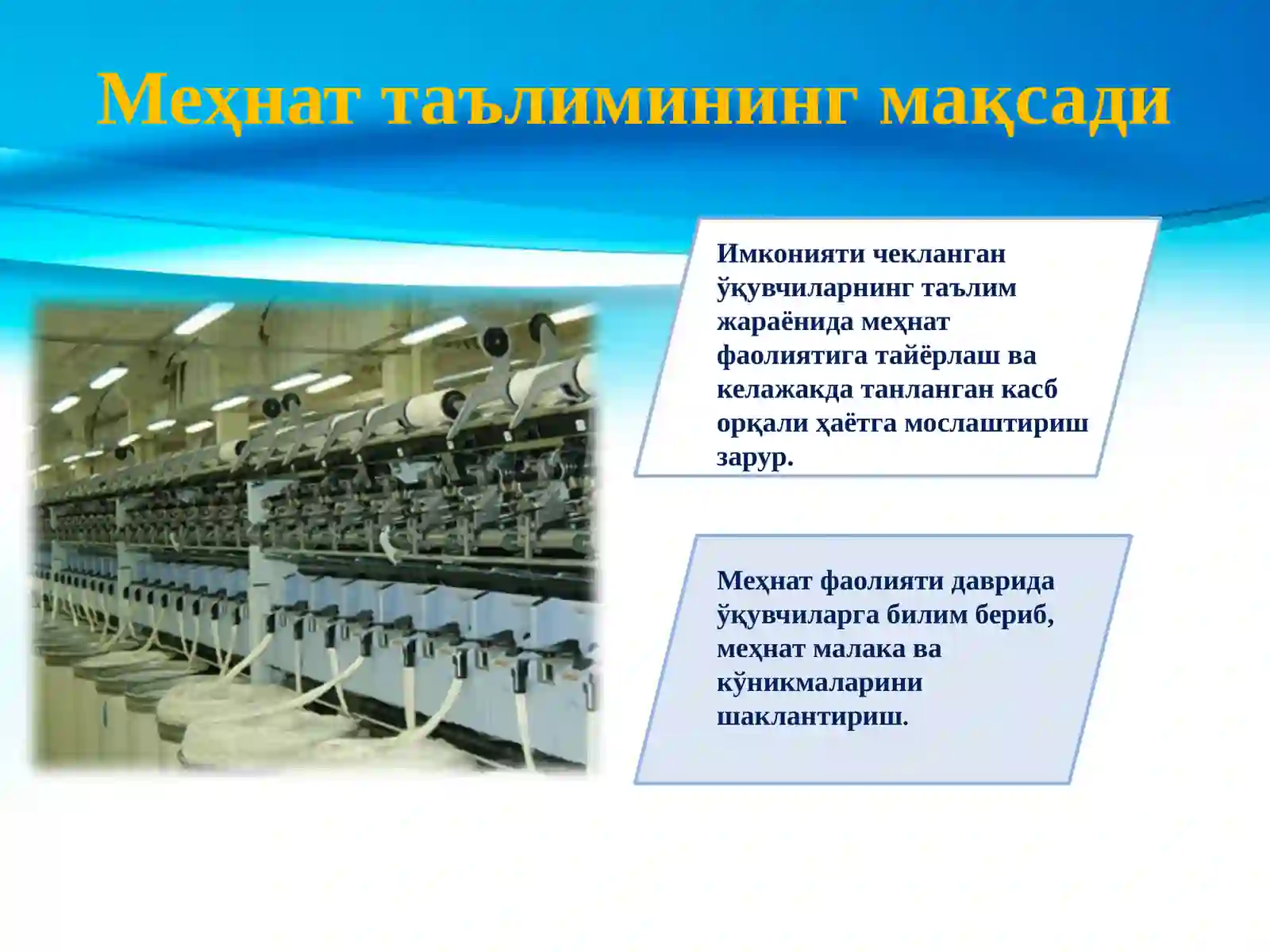 Меҳнат таълимининг мақсади

Имконияти чекланган ўқувчиларнинг таълим жараёнида меҳнат фаолиятига тайёрлаш ва келажакда танланган касб орқали ҳаётга мослаштириш зарур.

Меҳнат фаолияти даврида ўқувчиларга билим бериб, меҳнат малака ва кўникмаларини шаклантириш.